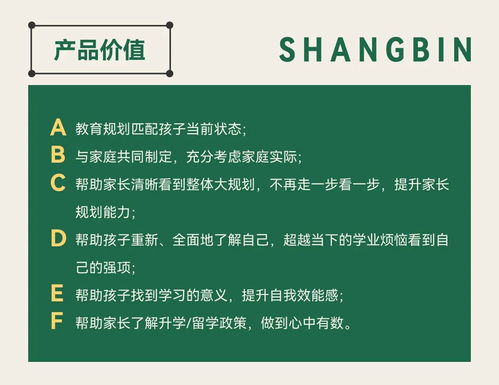 产品价值

SHANGBIN

A 教育规划匹配孩子当前状态；

B 与家庭共同制定，充分考虑家庭实际；

C 帮助家长清晰看到整体大规划，不再走一步看一步，提升家长规划能力；

D 帮助孩子重新、全面地了解自己，超越当下的学业烦恼看到自己的强项；

E 帮助孩子找到学习的意义，提升自我效能感；

F 帮助家长了解升学/留学政策，做到心中有数。